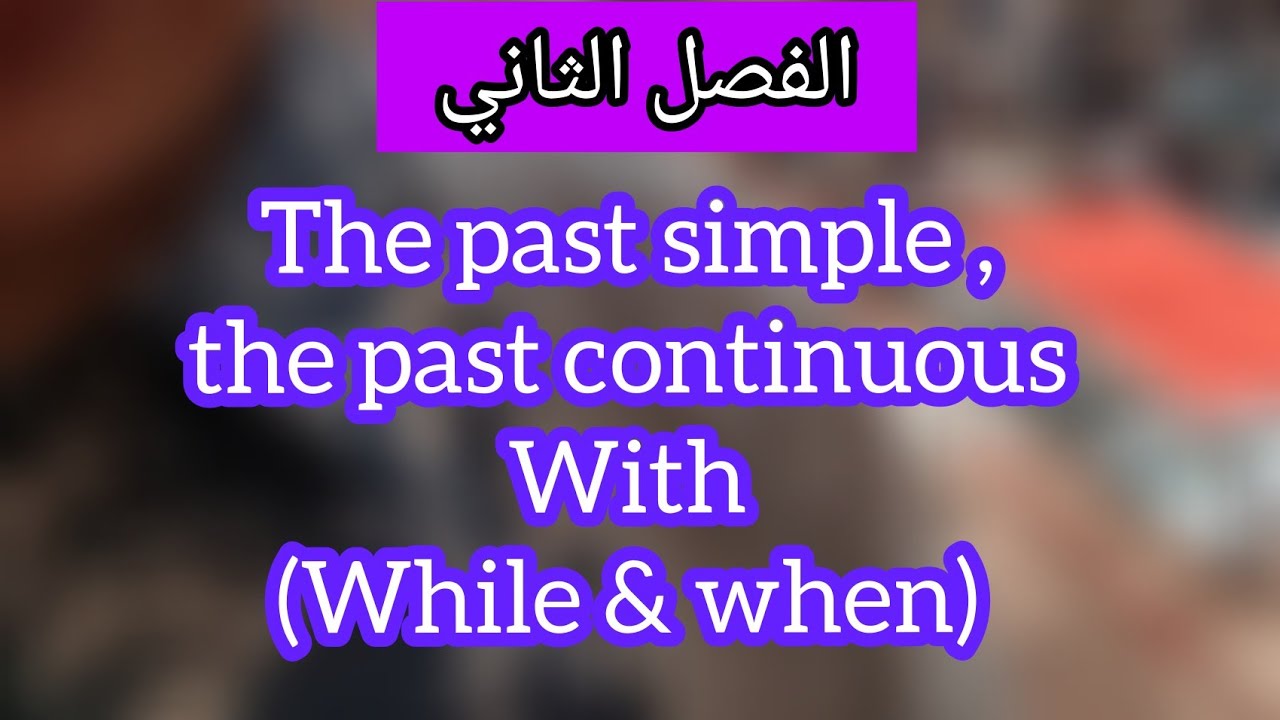 الفصل الثاني

The past simple ,
the past continuous
With
(While & when)